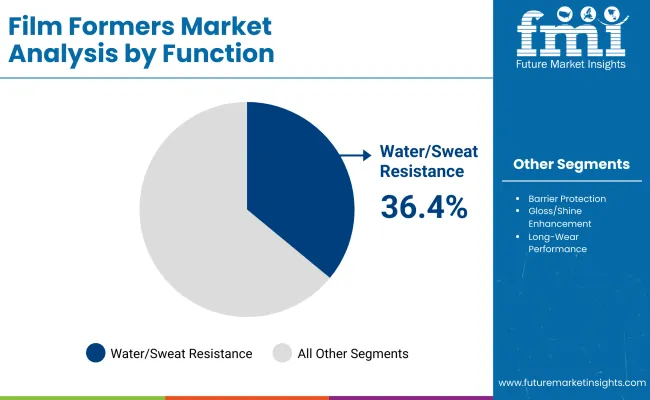 Film Formers Market Analysis by Function

fmi
Future Market Insights

Water/Sweat Resistance
36.4%

Other Segments

- Barrier Protection
- Gloss/Shine Enhancement
- Long-Wear Performance

Water/Sweat Resistance
All Other Segments

www.futuremarketinsights.com